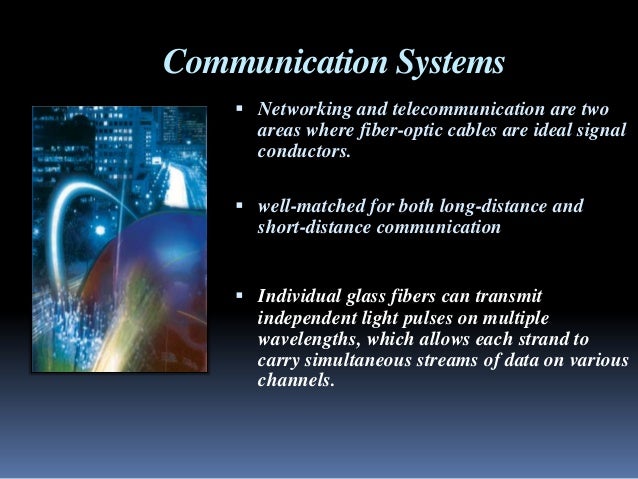 Communication Systems

▪ Networking and telecommunication are two areas where fiber-optic cables are ideal signal conductors.

▪ well-matched for both long-distance and short-distance communication

▪ Individual glass fibers can transmit independent light pulses on multiple wavelengths, which allows each strand to carry simultaneous streams of data on various channels.